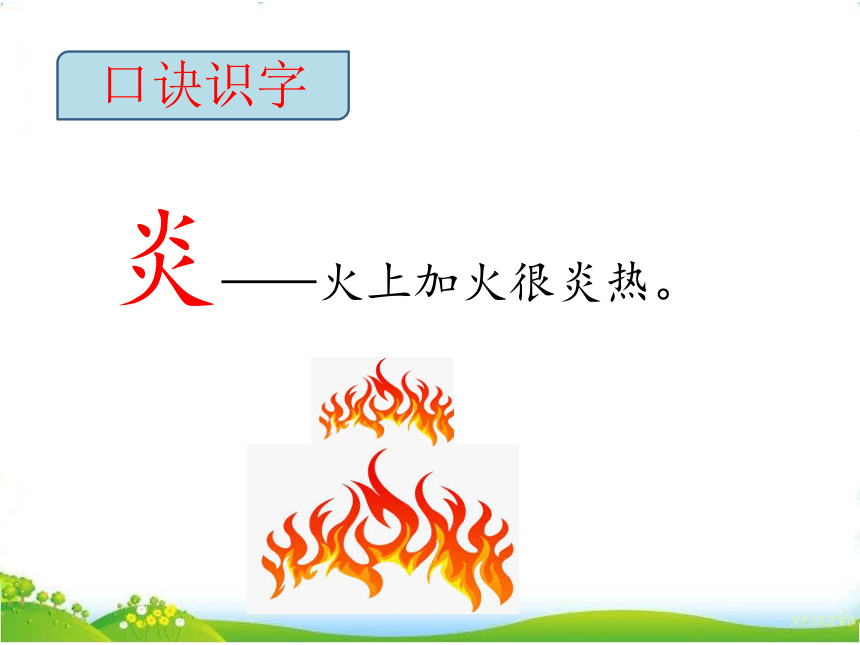 口诀识字

炎——火上加火很炎热。